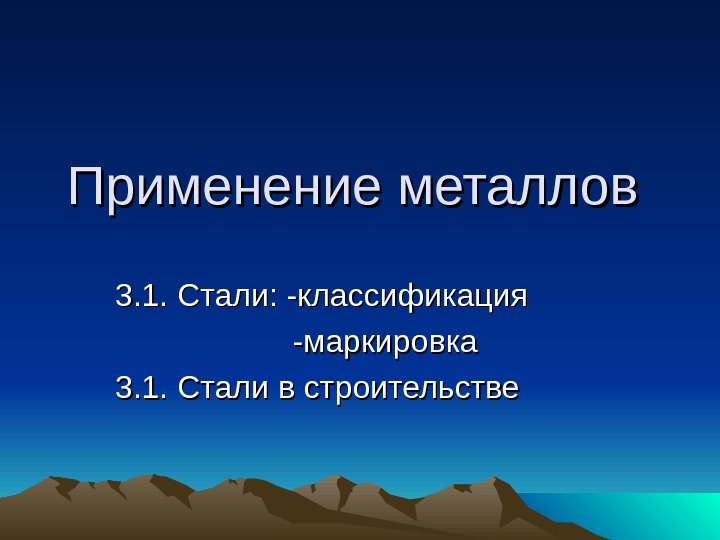 Применение металлов

3.1. Стали: -классификация

-маркировка

3.1. Стали в строительстве